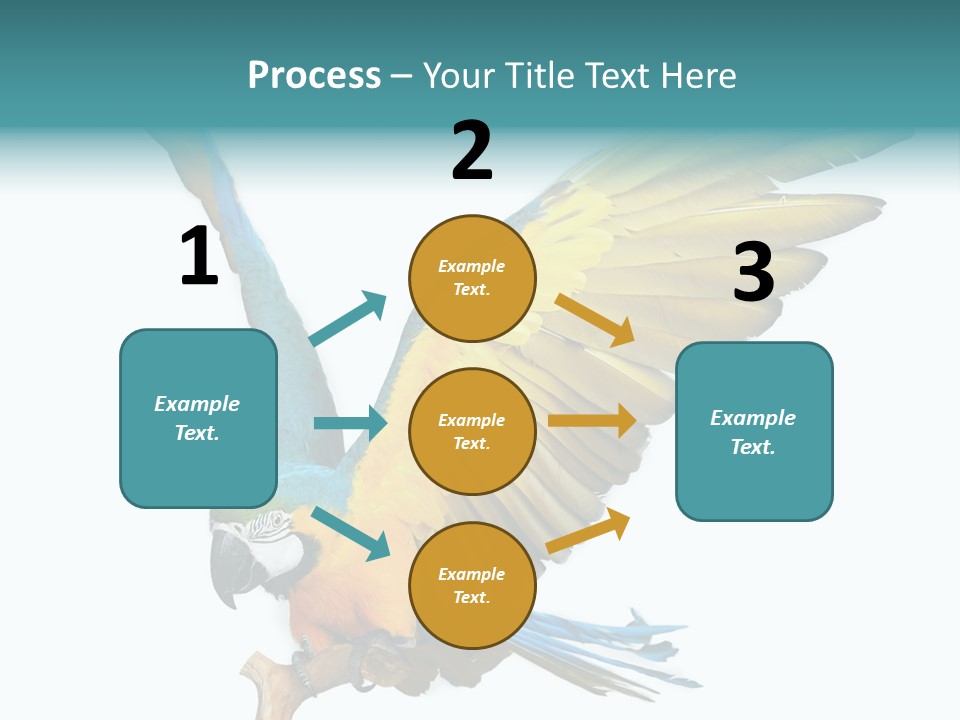 Process – Your Title Text Here

1

Example Text.

2

Example Text.

Example Text.

Example Text.

3

Example Text.